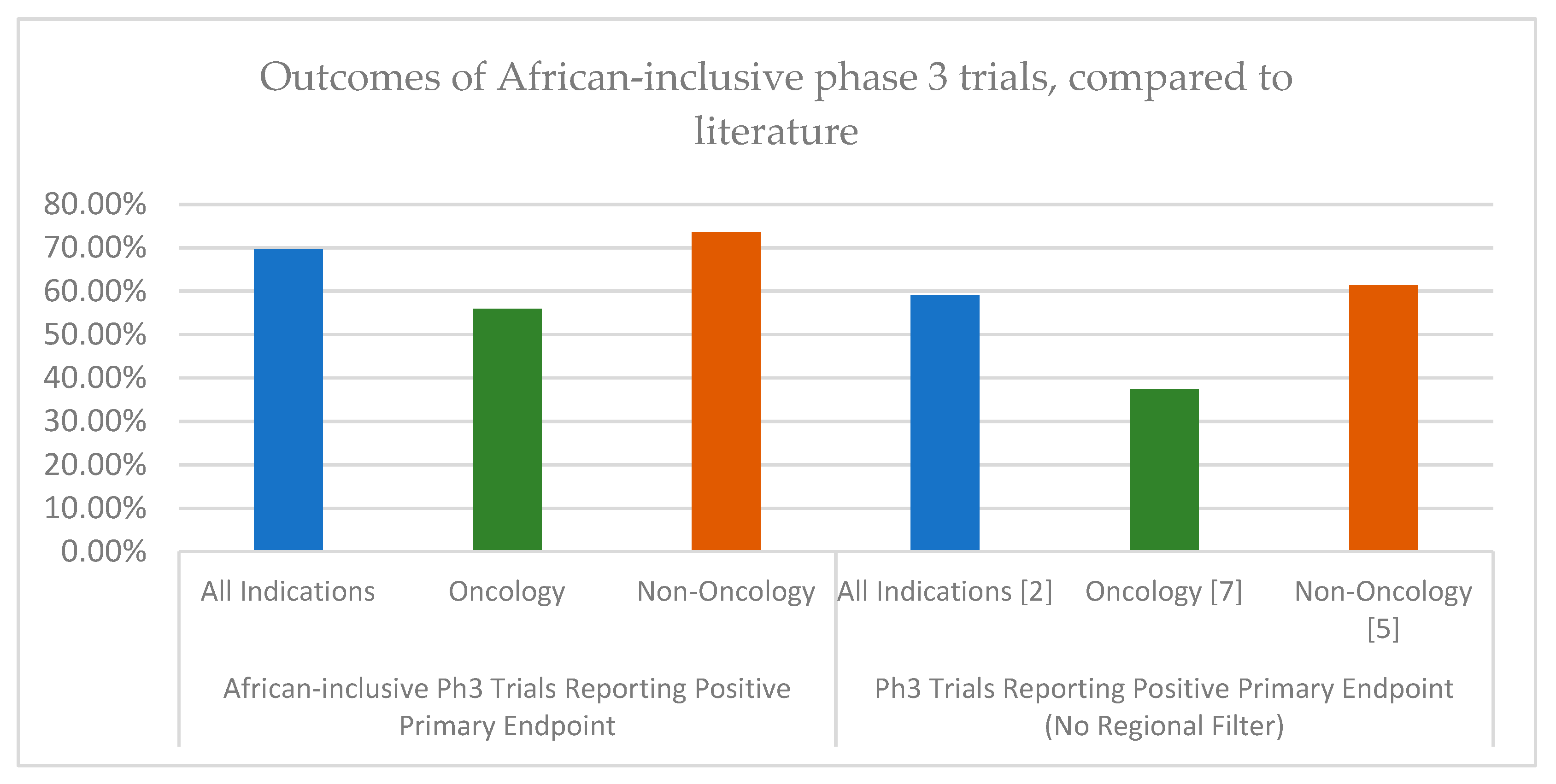 Outcomes of African-inclusive phase 3 trials, compared to literature

80.00%
70.00%
60.00%
50.00%
40.00%
30.00%
20.00%
10.00%
0.00%

All Indications
Oncology
Non-Oncology
All Indications [2]
Oncology [7]
Non-Oncology [5]

African-inclusive Ph3 Trials Reporting Positive Primary Endpoint

Ph3 Trials Reporting Positive Primary Endpoint (No Regional Filter)